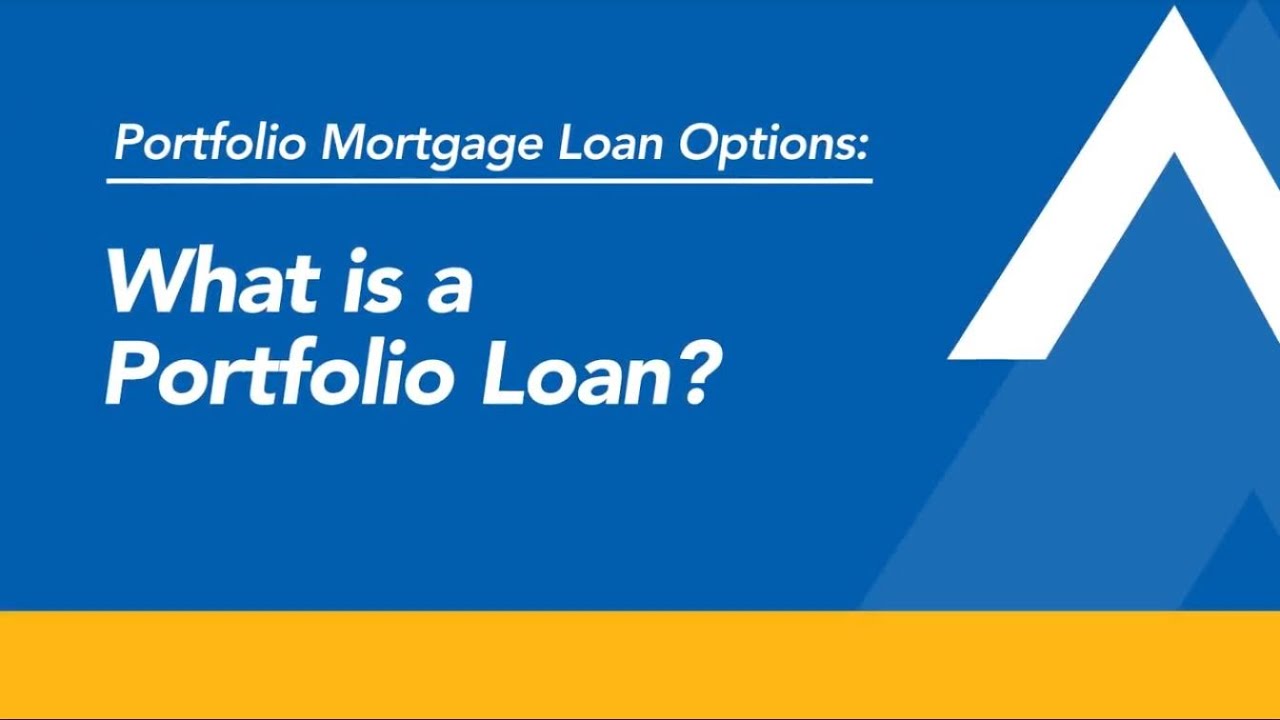 Portfolio Mortgage Loan Options:

What is a Portfolio Loan?